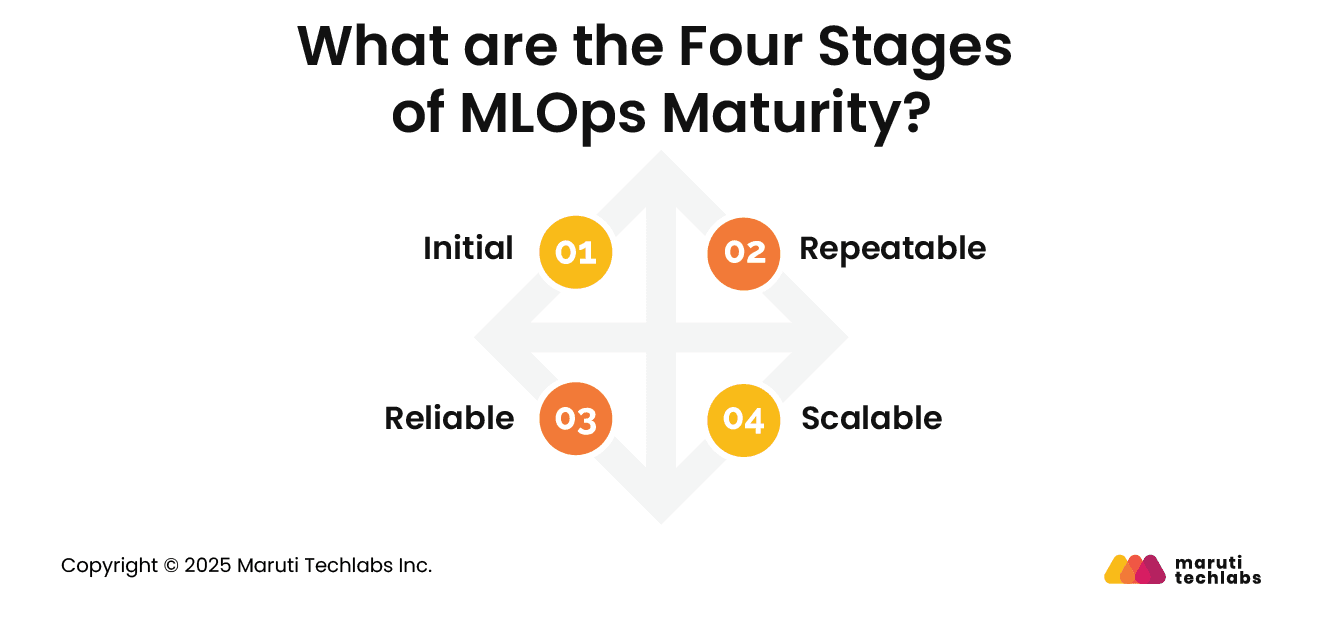 What are the Four Stages of MLOps Maturity?

Initial 01

02 Repeatable

Reliable 03

04 Scalable

Copyright © 2025 Maruti Techlabs Inc.

maruti techlabs